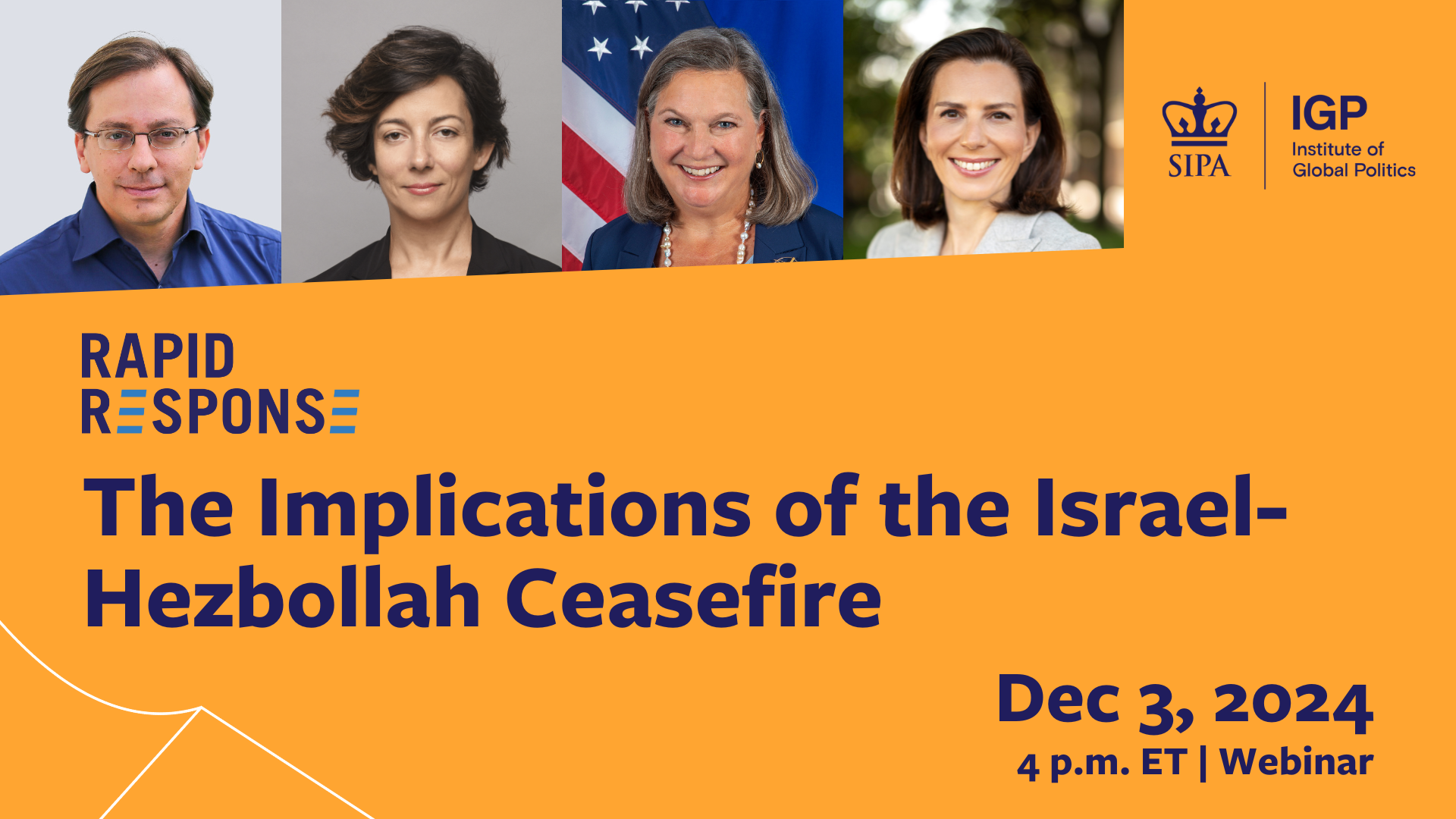 SIPA

IGP
Institute of
Global Politics

RAPID
RESPONSE

The Implications of the Israel-Hezbollah Ceasefire

Dec 3, 2024
4 p.m. ET | Webinar